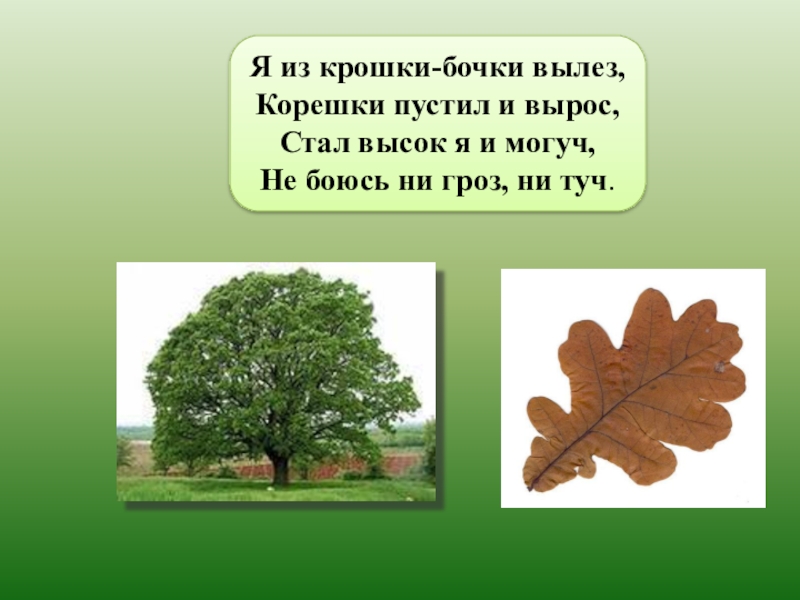 Я из крошки-бочки вылез,
Корешки пустил и вырос,
Стал высок я и могуч,
Не боюсь ни гроз, ни туч.